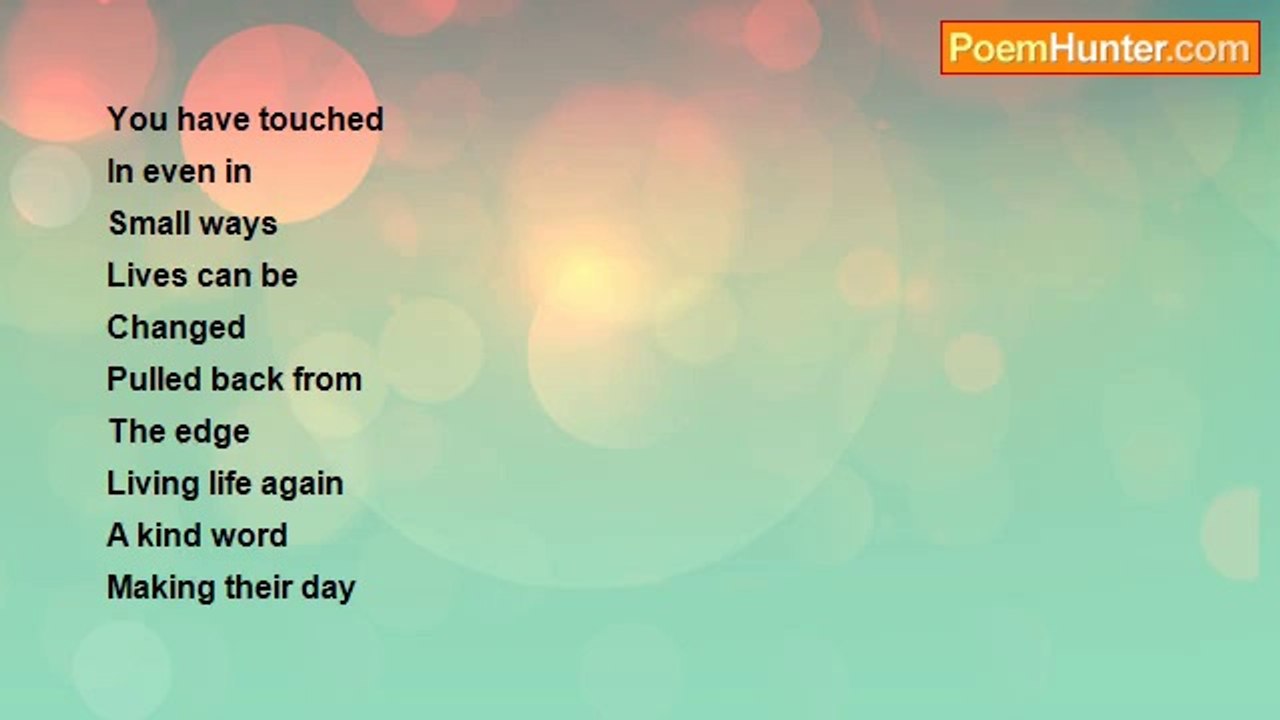 PoemHunter.com

You have touched
In even in
Small ways
Lives can be
Changed
Pulled back from
The edge
Living life again
A kind word
Making their day